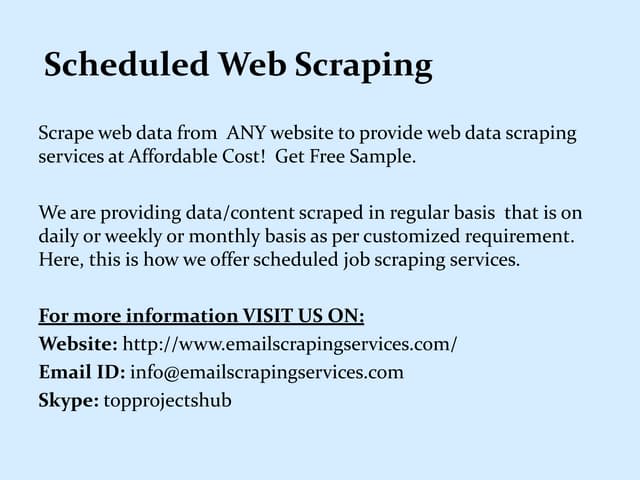 Scheduled Web Scraping

Scrape web data from ANY website to provide web data scraping services at Affordable Cost! Get Free Sample.

We are providing data/content scraped in regular basis that is on daily or weekly or monthly basis as per customized requirement. Here, this is how we offer scheduled job scraping services.

For more information VISIT US ON:
Website: http://www.emailscrapingservices.com/
Email ID: info@emailscrapingservices.com
Skype: topprojectshub